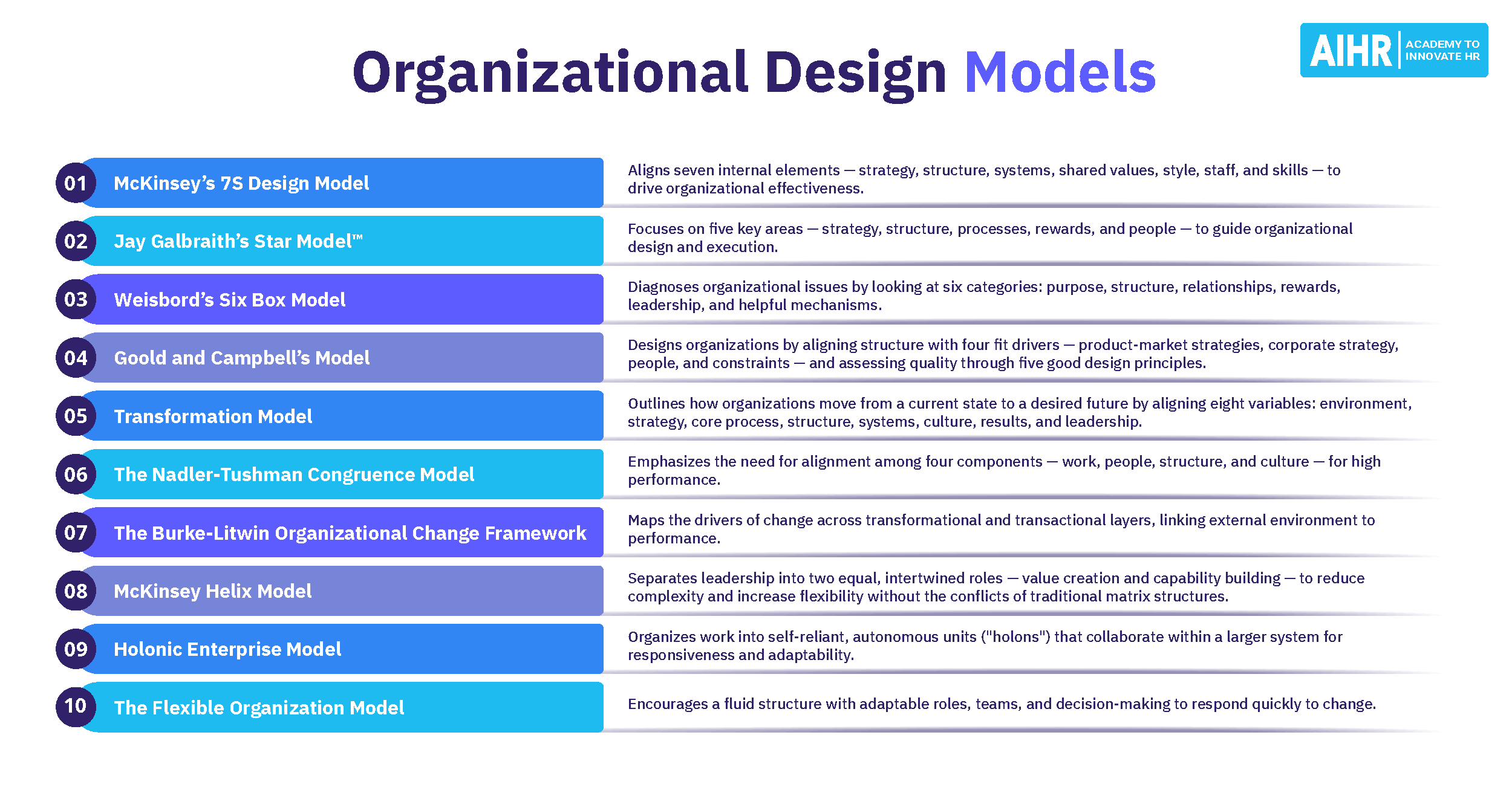 Organizational Design Models

AIHR ACADEMY TO INNOVATE HR

01 McKinsey's 7S Design Model
Aligns seven internal elements — strategy, structure, systems, shared values, style, staff, and skills — to drive organizational effectiveness.

02 Jay Galbraith's Star Model™
Focuses on five key areas — strategy, structure, processes, rewards, and people — to guide organizational design and execution.

03 Weisbord's Six Box Model
Diagnoses organizational issues by looking at six categories: purpose, structure, relationships, rewards, leadership, and helpful mechanisms.

04 Goold and Campbell's Model
Designs organizations by aligning structure with four fit drivers — product-market strategies, corporate strategy, people, and constraints — and assessing quality through five good design principles.

05 Transformation Model
Outlines how organizations move from a current state to a desired future by aligning eight variables: environment, strategy, core process, structure, systems, culture, results, and leadership.

06 The Nadler-Tushman Congruence Model
Emphasizes the need for alignment among four components — work, people, structure, and culture — for high performance.

07 The Burke-Litwin Organizational Change Framework
Maps the drivers of change across transformational and transactional layers, linking external environment to performance.

08 McKinsey Helix Model
Separates leadership into two equal, intertwined roles — value creation and capability building — to reduce complexity and increase flexibility without the conflicts of traditional matrix structures.

09 Holonic Enterprise Model
Organizes work into self-reliant, autonomous units ("holons") that collaborate within a larger system for responsiveness and adaptability.

10 The Flexible Organization Model
Encourages a fluid structure with adaptable roles, teams, and decision-making to respond quickly to change.